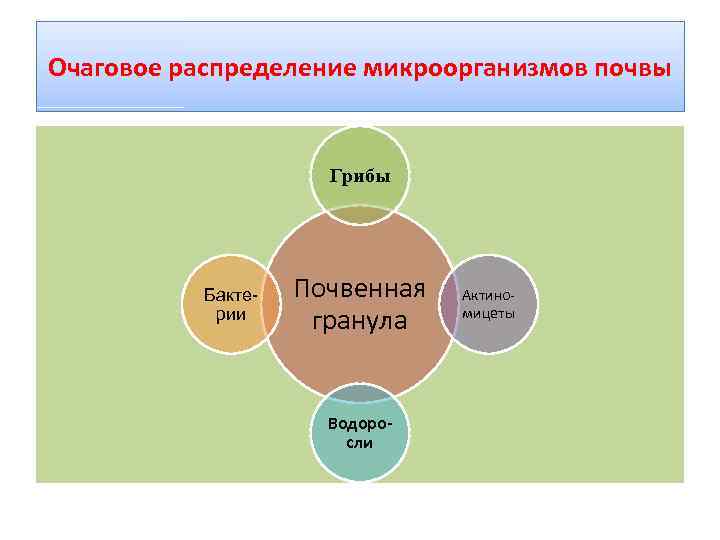 Очаговое распределение микроорганизмов почвы

Грибы

Бактерии

Почвенная гранула

Актиномицеты

Водоросли